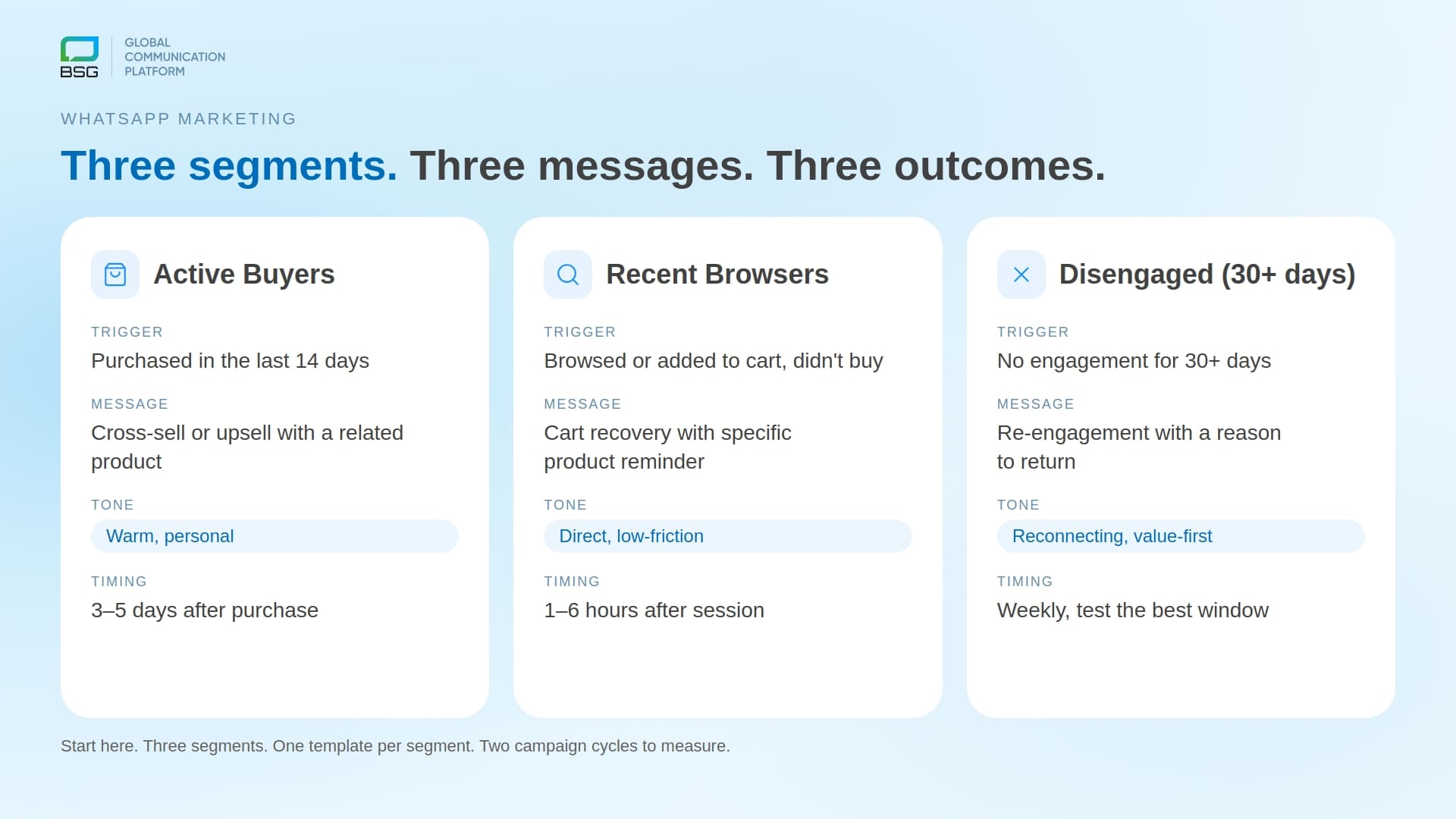 BSG
GLOBAL COMMUNICATION PLATFORM

WHATSAPP MARKETING

Three segments. Three messages. Three outcomes.

Active Buyers

TRIGGER
Purchased in the last 14 days

MESSAGE
Cross-sell or upsell with a related product

TONE
Warm, personal

TIMING
3–5 days after purchase

Recent Browsers

TRIGGER
Browsed or added to cart, didn't buy

MESSAGE
Cart recovery with specific product reminder

TONE
Direct, low-friction

TIMING
1–6 hours after session

Disengaged (30+ days)

TRIGGER
No engagement for 30+ days

MESSAGE
Re-engagement with a reason to return

TONE
Reconnecting, value-first

TIMING
Weekly, test the best window

Start here. Three segments. One template per segment. Two campaign cycles to measure.